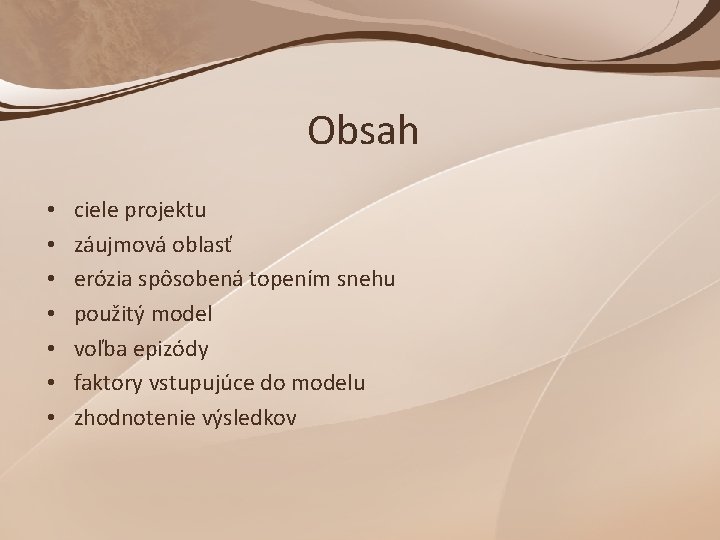 Obsah

• ciele projektu
• záujmová oblasť
• erózia spôsobená topením snehu
• použitý model
• voľba epizódy
• faktory vstupujúce do modelu
• zhodnotenie výsledkov